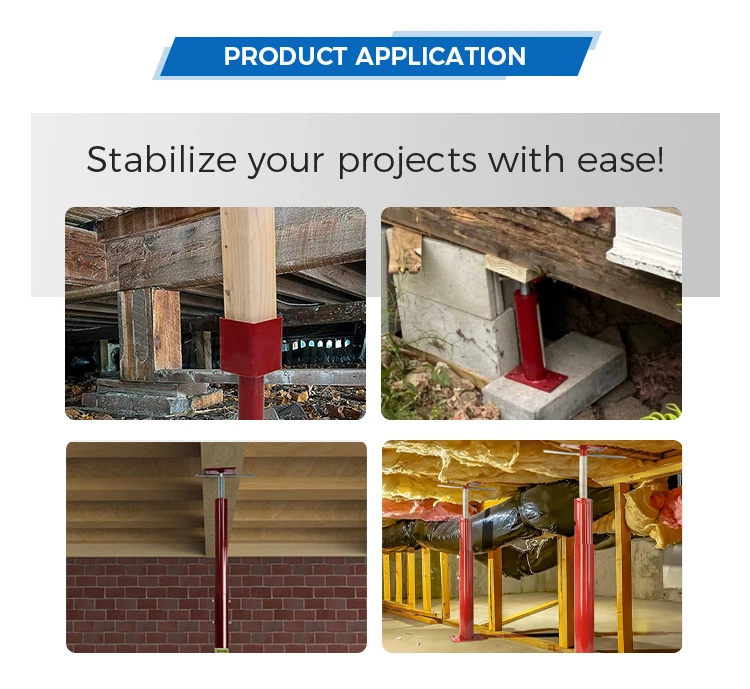 PRODUCT APPLICATION

Stabilize your projects with ease!